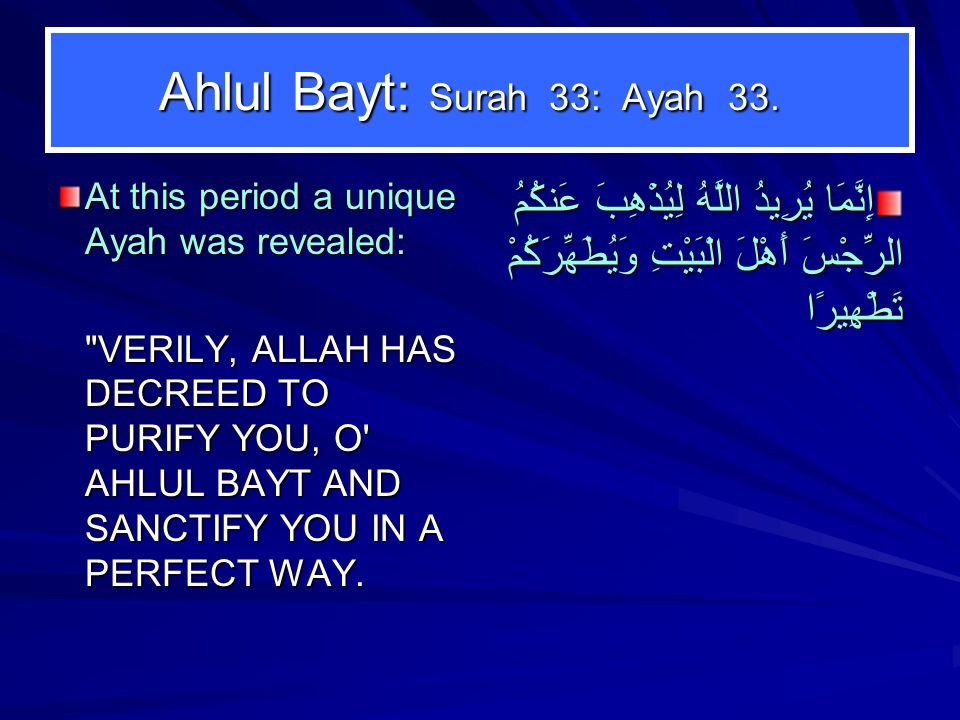 Ahlul Bayt: Surah 33: Ayah 33.

At this period a unique Ayah was revealed:

"VERILY, ALLAH HAS DECREED TO PURIFY YOU, O' AHLUL BAYT AND SANCTIFY YOU IN A PERFECT WAY.

إِنَّمَا يُرِيدُ اللَّهُ لِيُذْهِبَ عَنكُمُ الرِّجْسَ أَهْلَ الْبَيْتِ وَيُطَهِّرَكُمْ تَطْهِيرًا